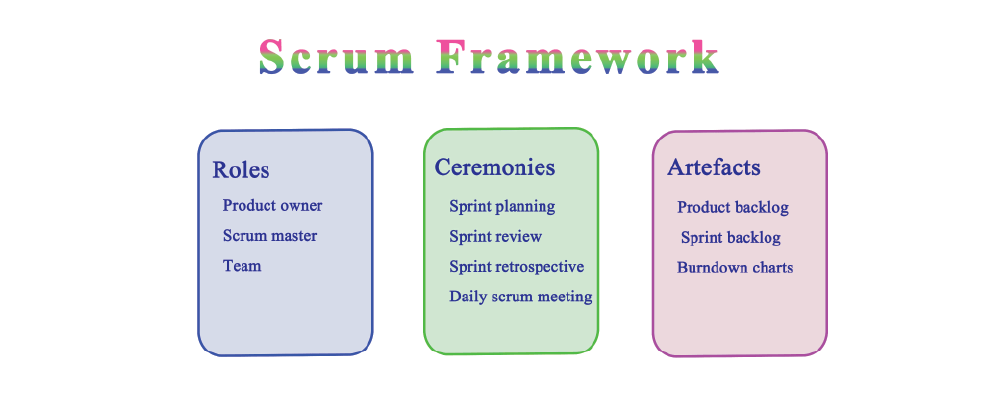 Scrum Framework

Roles
Product owner
Scrum master
Team

Ceremonies
Sprint planning
Sprint review
Sprint retrospective
Daily scrum meeting

Artefacts
Product backlog
Sprint backlog
Burndown charts